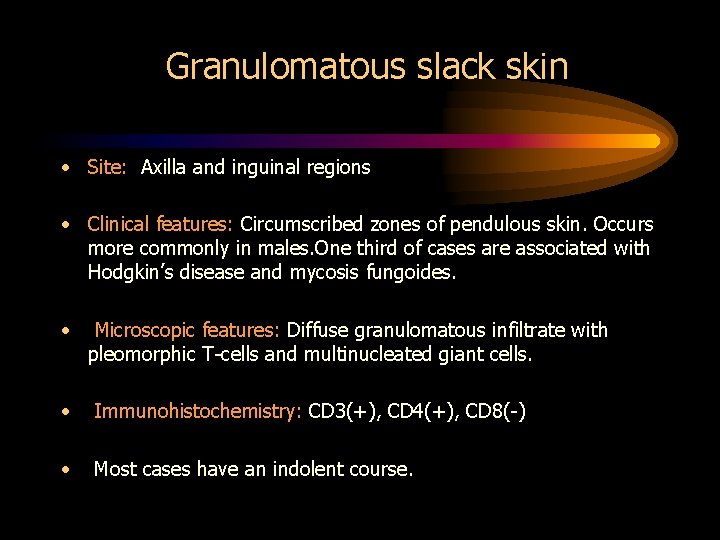 Granulomatous slack skin

• Site: Axilla and inguinal regions

• Clinical features: Circumscribed zones of pendulous skin. Occurs more commonly in males.One third of cases are associated with Hodgkin's disease and mycosis fungoides.

• Microscopic features: Diffuse granulomatous infiltrate with pleomorphic T-cells and multinucleated giant cells.

• Immunohistochemistry: CD3(+), CD4(+), CD8(-)

• Most cases have an indolent course.